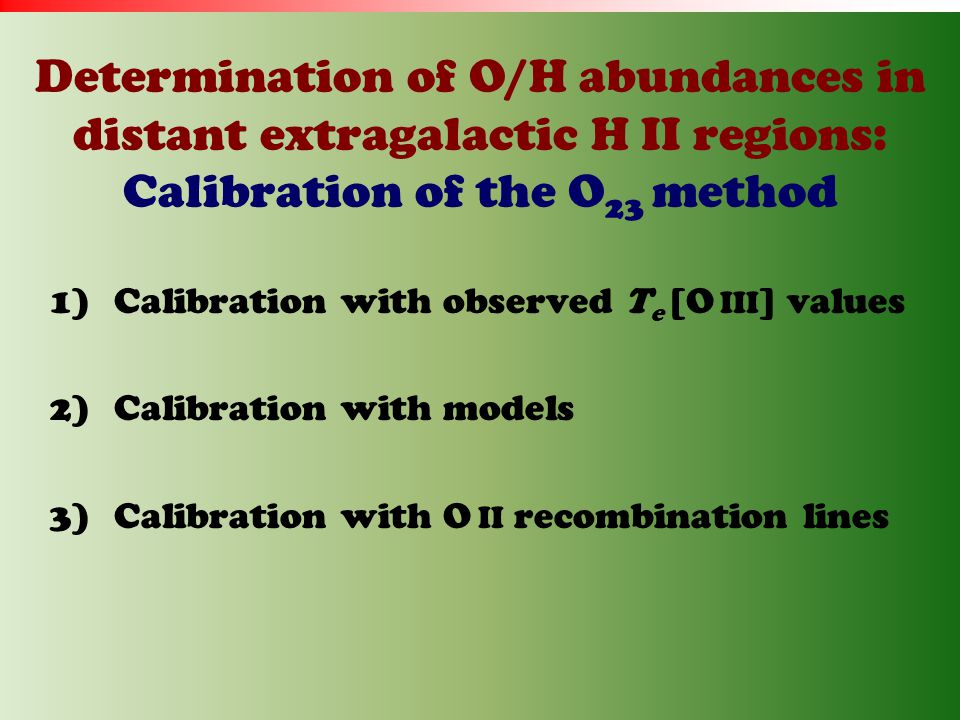 Determination of O/H abundances in distant extragalactic H II regions: Calibration of the $O_{23}$ method

1) Calibration with observed $T_e$ [O III] values

2) Calibration with models

3) Calibration with O II recombination lines